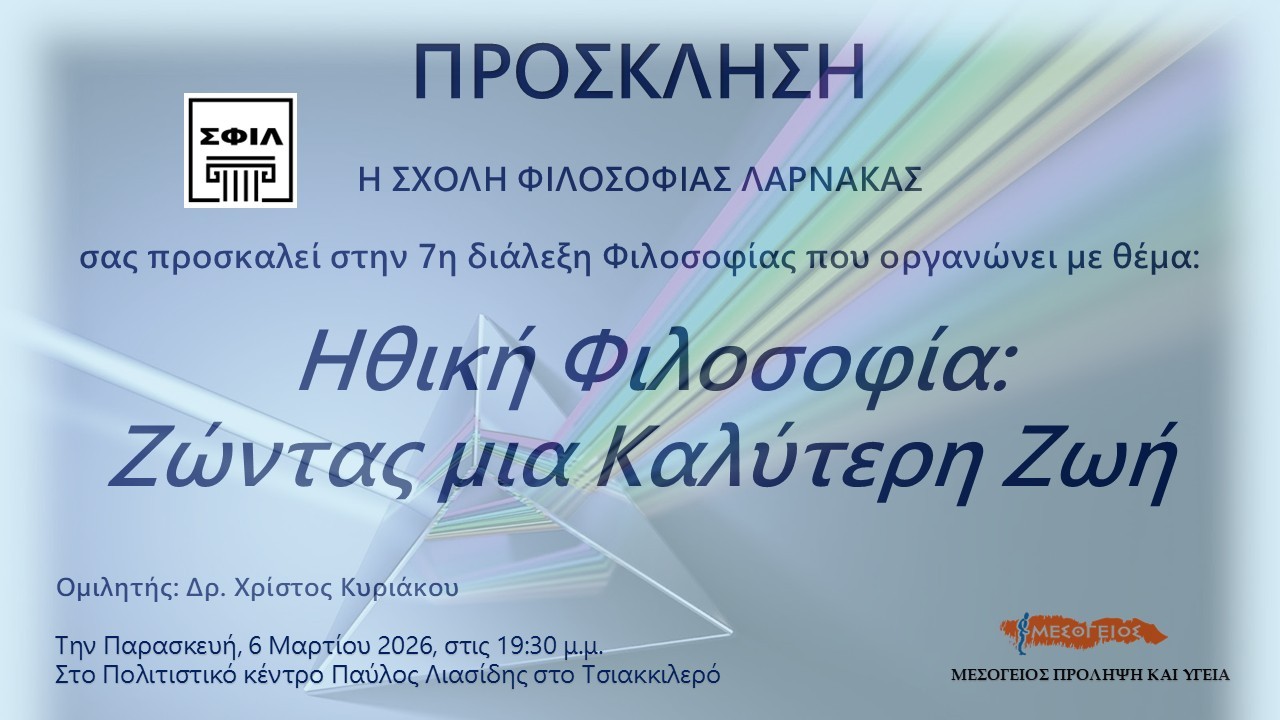 ΠΡΟΣΚΛΗΣΗ

ΣΦΙΛ

Η ΣΧΟΛΗ ΦΙΛΟΣΟΦΙΑΣ ΛΑΡΝΑΚΑΣ

σας προσκαλεί στην 7η διάλεξη Φιλοσοφίας που οργανώνει με θέμα:

Ηθική Φιλοσοφία: Ζώντας μια Καλύτερη Ζωή

Ομιλητής: Δρ. Χρίστος Κυριάκου

Την Παρασκευή, 6 Μαρτίου 2026, στις 19:30 μ.μ.
Στο Πολιτιστικό κέντρο Παύλος Λιασίδης στο Τσιακκιλερό

ΜΕΣΟΓΕΙΟΣ

ΜΕΣΟΓΕΙΟΣ ΠΡΟΛΗΨΗ ΚΑΙ ΥΓΕΙΑ